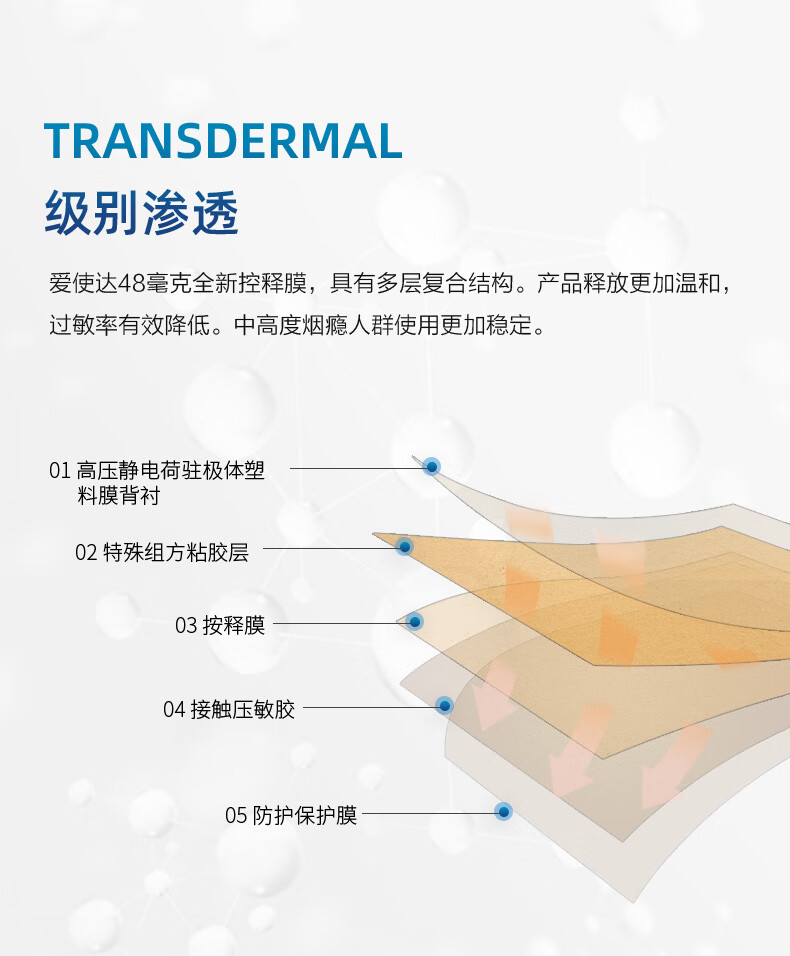 TRANSDERMAL

级别渗透

爱使达48毫克全新控释膜，具有多层复合结构。产品释放更加温和，过敏率有效降低。中高度烟瘾人群使用更加稳定。

01 高压静电荷驻极体塑料膜背衬

02 特殊组方粘胶层

03 按释膜

04 接触压敏胶

05 防护保护膜